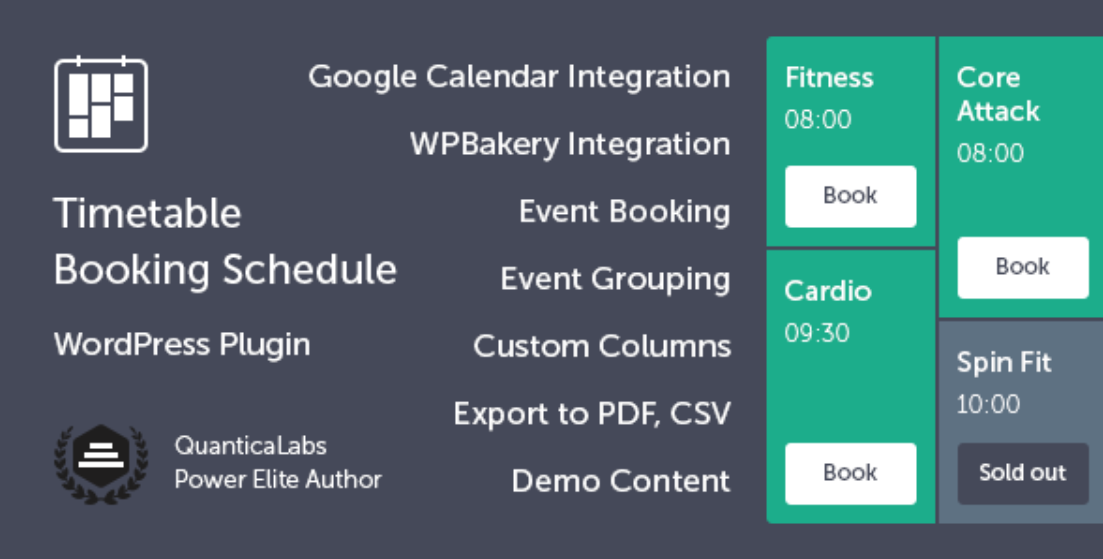 Timetable Booking Schedule

WordPress Plugin

QuanticaLabs
Power Elite Author

Google Calendar Integration

WPBakery Integration

Event Booking

Event Grouping

Custom Columns

Export to PDF, CSV

Demo Content

Fitness
08:00
Book

Cardio
09:30
Book

Core Attack
08:00
Book

Spin Fit
10:00
Sold out